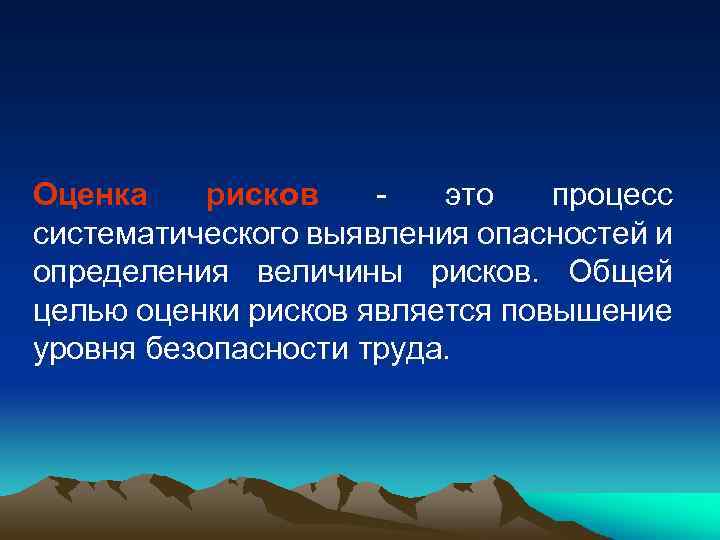 Оценка рисков - это процесс систематического выявления опасностей и определения величины рисков. Общей целью оценки рисков является повышение уровня безопасности труда.